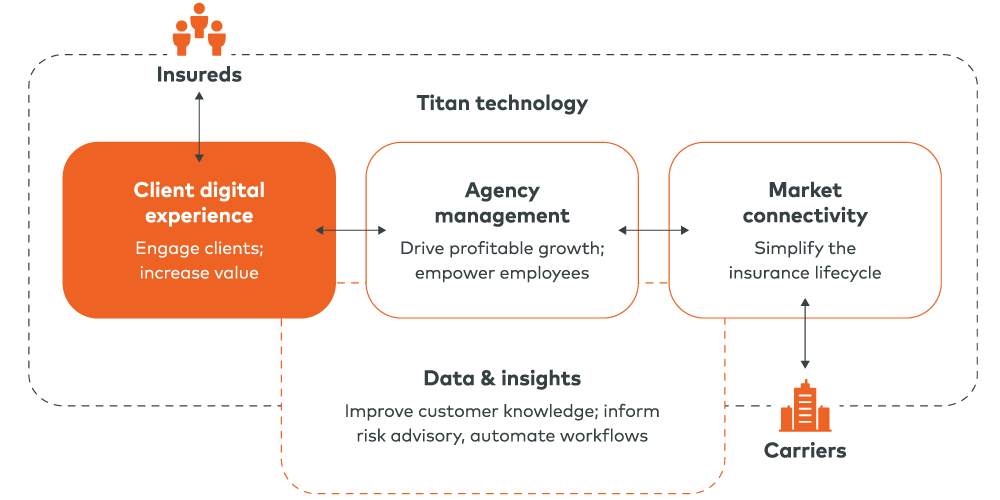 Insureds

Titan technology

Client digital experience

Engage clients; increase value

Agency management

Drive profitable growth; empower employees

Market connectivity

Simplify the insurance lifecycle

Data & insights

Improve customer knowledge; inform risk advisory, automate workflows

Carriers